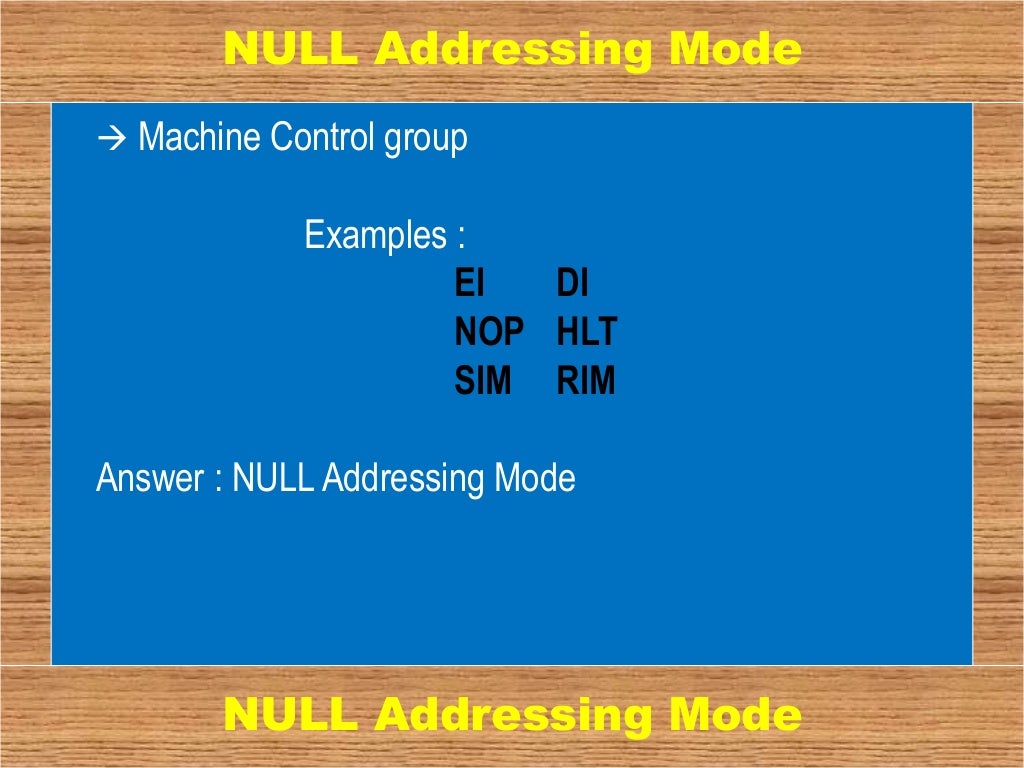 NULL Addressing Mode

→ Machine Control group

Examples :

EI DI
NOP HLT
SIM RIM

Answer : NULL Addressing Mode

NULL Addressing Mode